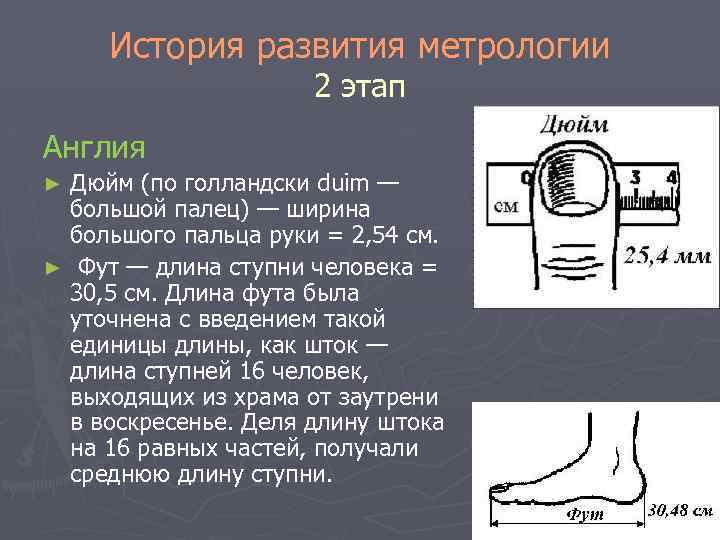 История развития метрологии
2 этап

Англия

► Дюйм (по голландски duim — большой палец) — ширина большого пальца руки = 2,54 см.

► Фут — длина ступни человека = 30,5 см. Длина фута была уточнена с введением такой единицы длины, как шток — длина ступней 16 человек, выходящих из храма от заутрени в воскресенье. Деля длину штока на 16 равных частей, получали среднюю длину ступни.

Дюйм
0
3
4
см
25,4 мм

Фут
30,48 см